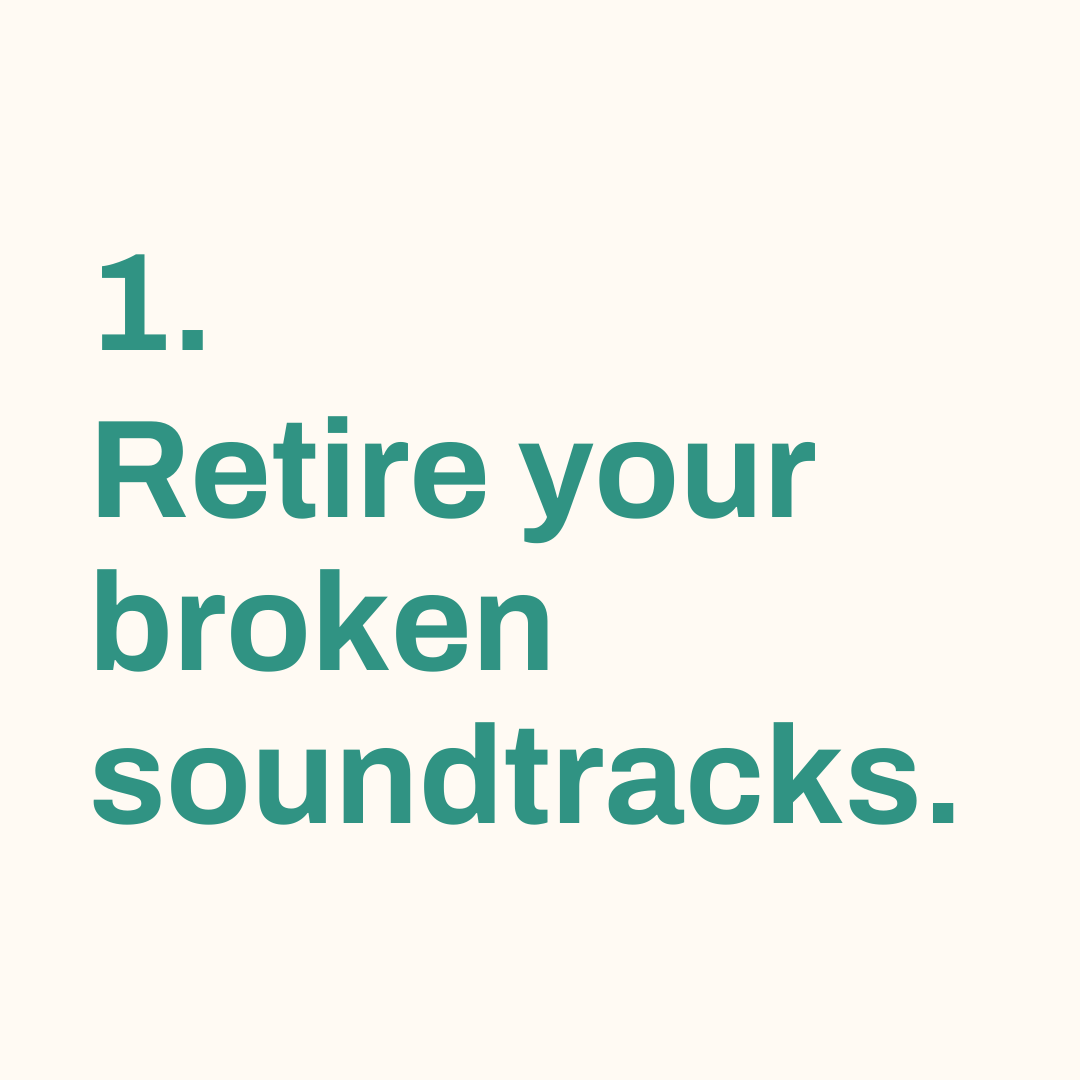 1.
Retire your broken soundtracks.